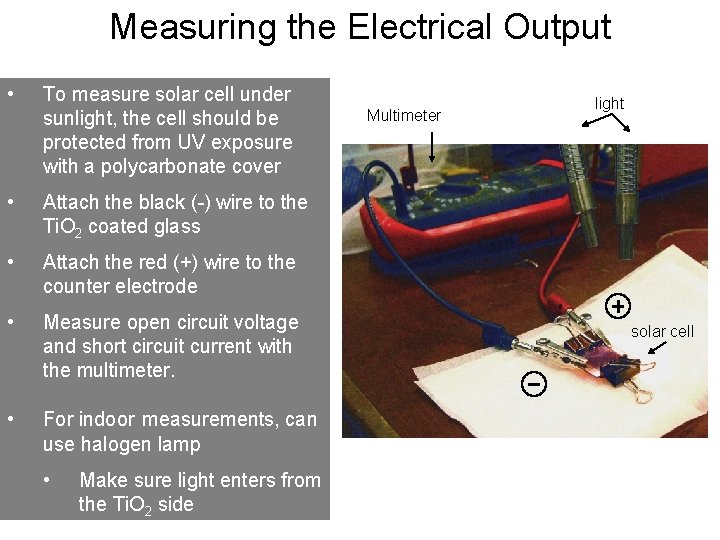 Measuring the Electrical Output

• To measure solar cell under sunlight, the cell should be protected from UV exposure with a polycarbonate cover

• Attach the black (-) wire to the $TiO_2$ coated glass

• Attach the red (+) wire to the counter electrode

• Measure open circuit voltage and short circuit current with the multimeter.

• For indoor measurements, can use halogen lamp

• Make sure light enters from the $TiO_2$ side

Multimeter

light

+

solar cell

−